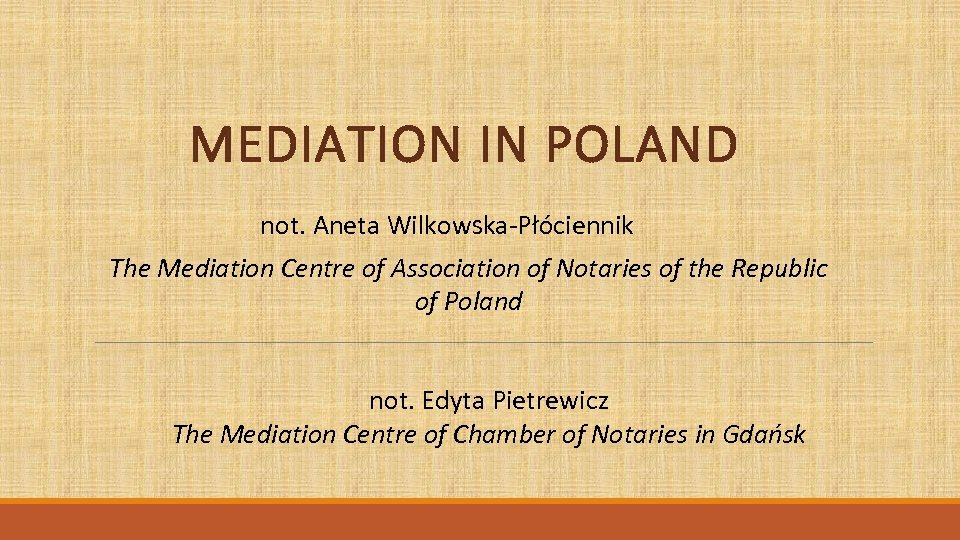 MEDIATION IN POLAND

not. Aneta Wilkowska-Płóciennik

The Mediation Centre of Association of Notaries of the Republic of Poland

not. Edyta Pietrewicz

The Mediation Centre of Chamber of Notaries in Gdańsk